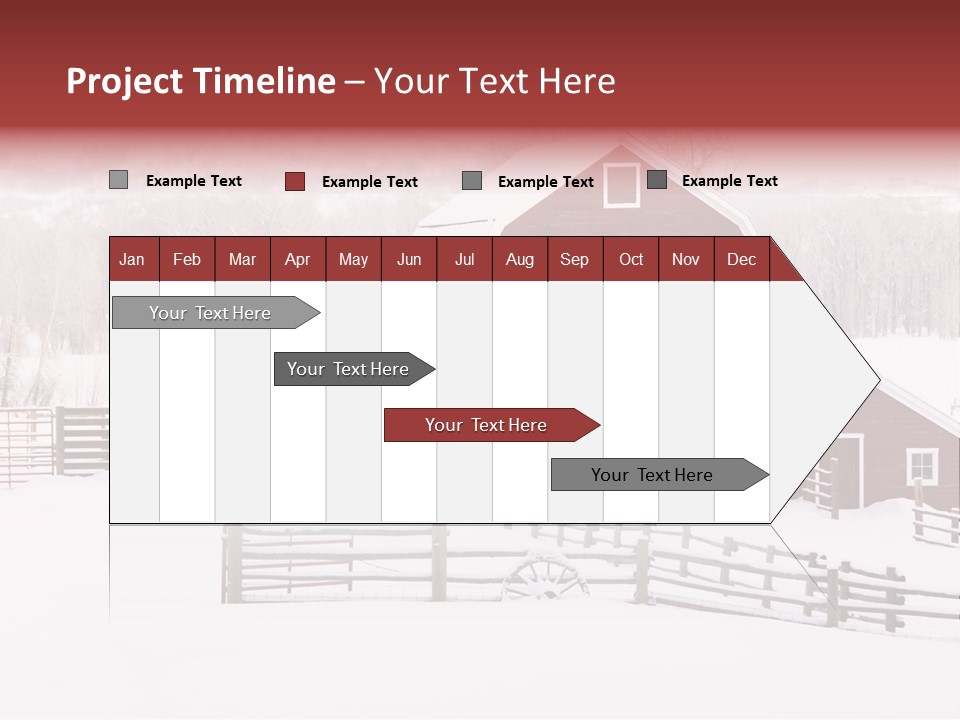 Project Timeline – Your Text Here

Example Text
Example Text
Example Text
Example Text

| Jan | Feb | Mar | Apr | May | Jun | Jul | Aug | Sep | Oct | Nov | Dec |
|---|---|---|---|---|---|---|---|---|---|---|---|

Your Text Here
Your Text Here
Your Text Here
Your Text Here